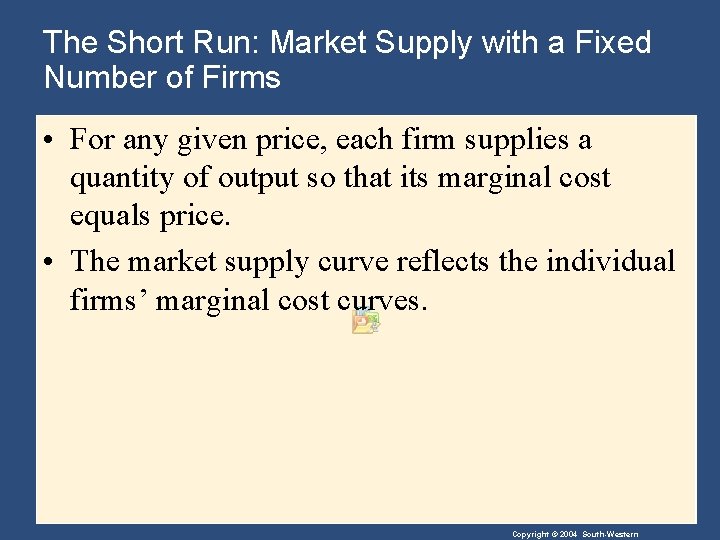 The Short Run: Market Supply with a Fixed Number of Firms

• For any given price, each firm supplies a quantity of output so that its marginal cost equals price.

• The market supply curve reflects the individual firms' marginal cost curves.

Copyright © 2004 South-Western